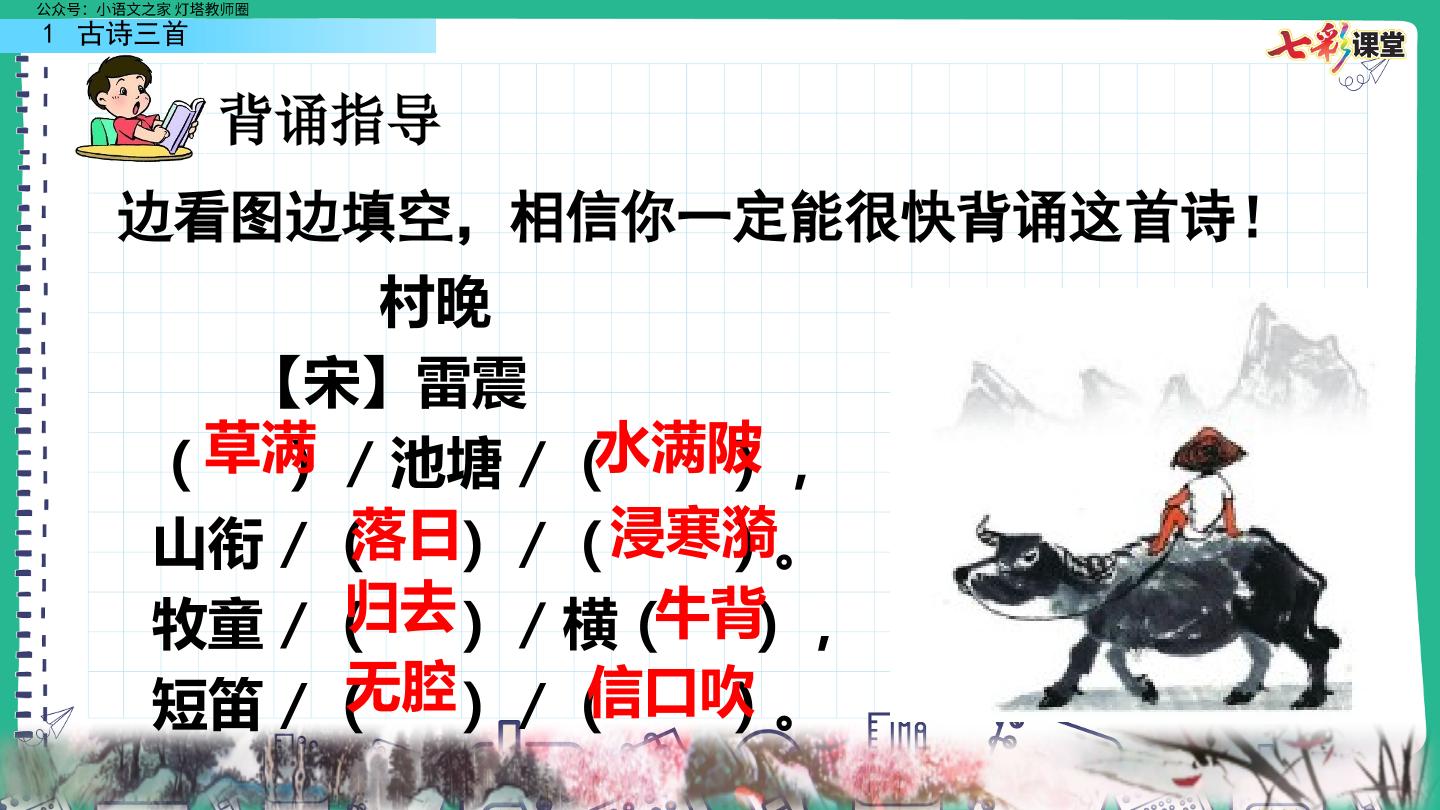 公众号：小语文之家 灯塔教师圈
1 古诗三首

七彩课堂

背诵指导

边看图边填空，相信你一定能很快背诵这首诗！

村晚
【宋】雷震
（草满）/池塘/（水满陂），
山衔/（落日）/（浸寒漪）。
牧童/（归去）/横（牛背），
短笛/（无腔）/（信口吹）。